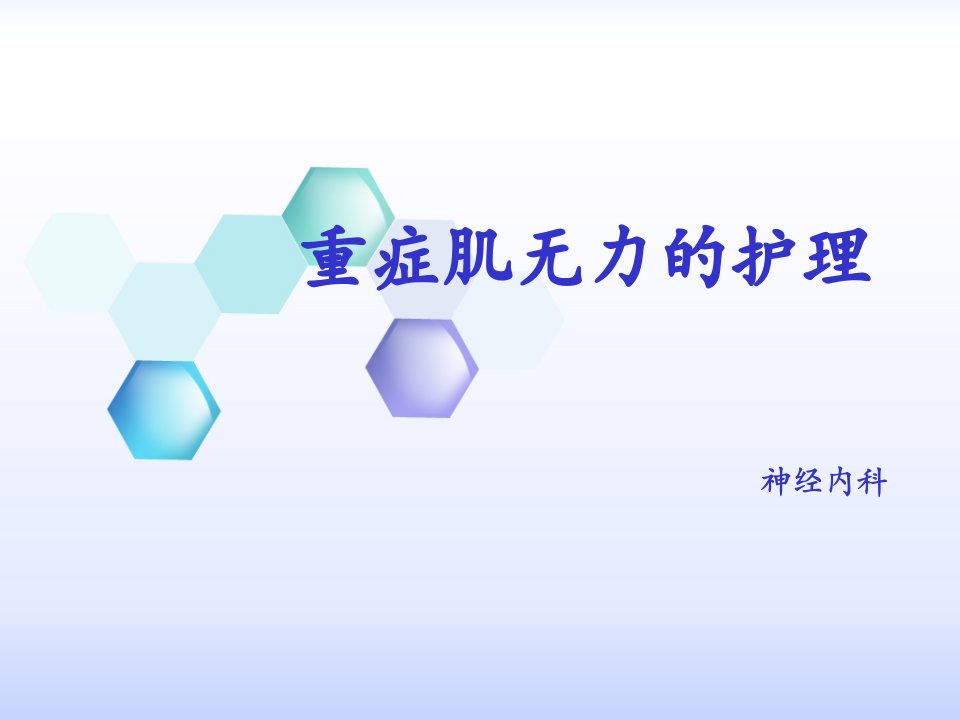 重症肌无力的护理

神经内科